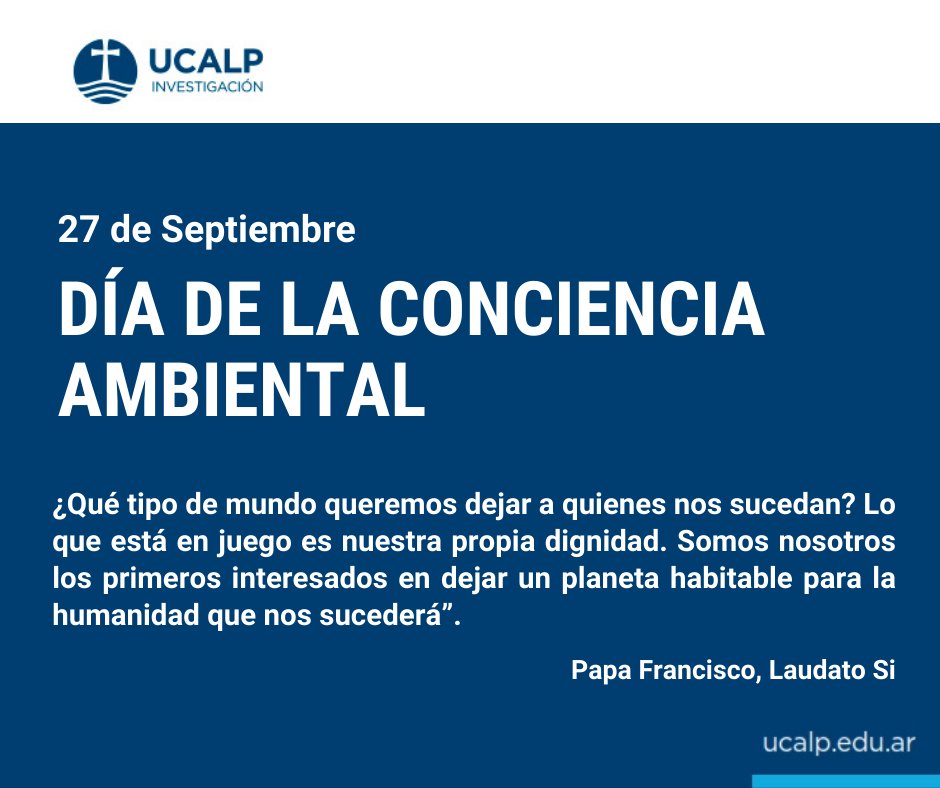 UCALP
INVESTIGACIÓN

27 de Septiembre

DÍA DE LA CONCIENCIA AMBIENTAL

¿Qué tipo de mundo queremos dejar a quienes nos sucedan? Lo que está en juego es nuestra propia dignidad. Somos nosotros los primeros interesados en dejar un planeta habitable para la humanidad que nos sucederá”.

Papa Francisco, Laudato Si

ucalp.edu.ar